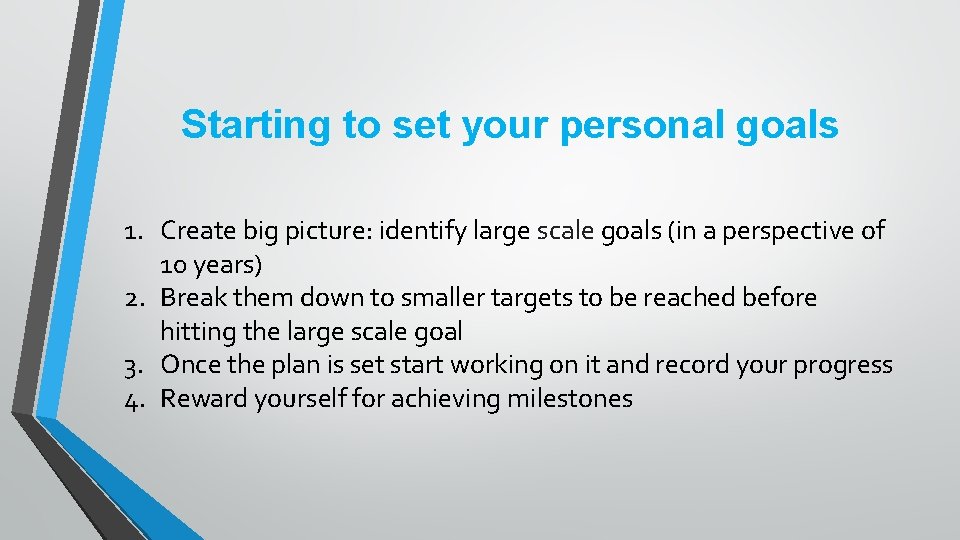 Starting to set your personal goals

1. Create big picture: identify large scale goals (in a perspective of 10 years)
2. Break them down to smaller targets to be reached before hitting the large scale goal
3. Once the plan is set start working on it and record your progress
4. Reward yourself for achieving milestones